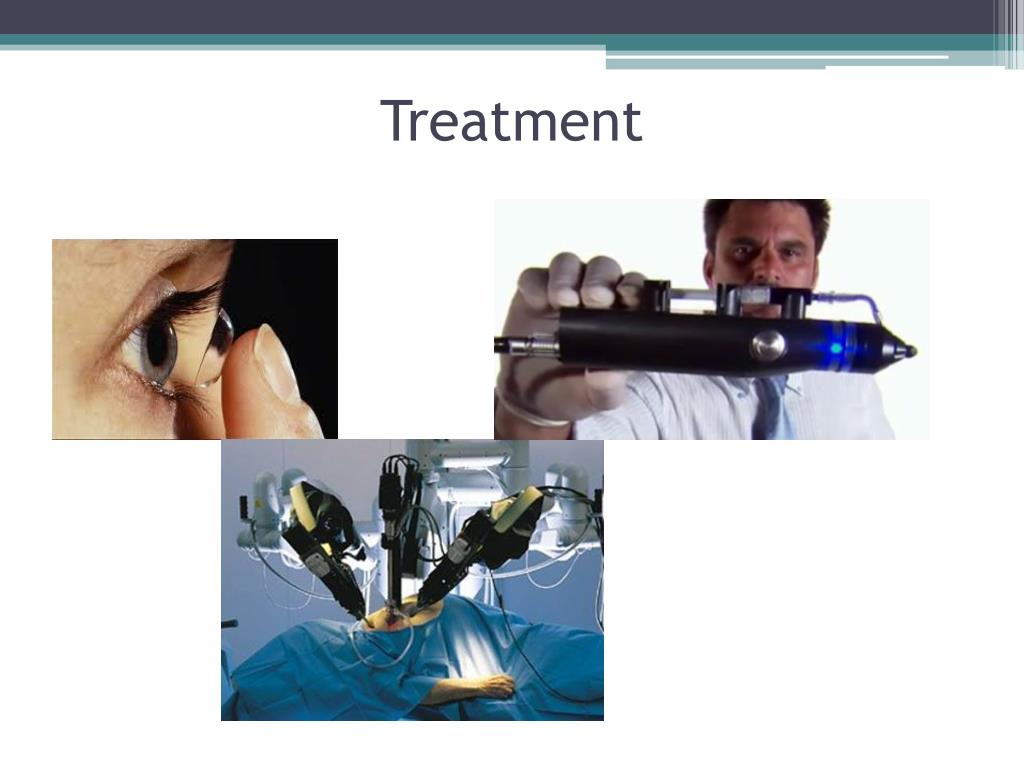 Treatment